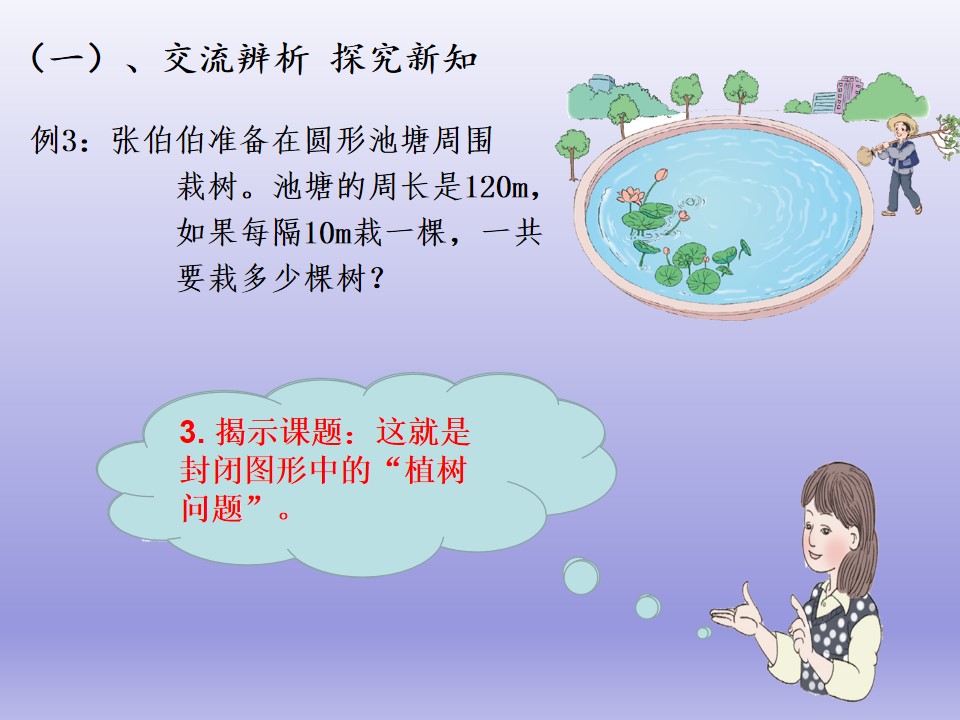 （一）、交流辨析 探究新知

例3：张伯伯准备在圆形池塘周围栽树。池塘的周长是120m，如果每隔10m栽一棵，一共要栽多少棵树？

3. 揭示课题：这就是封闭图形中的“植树问题”。